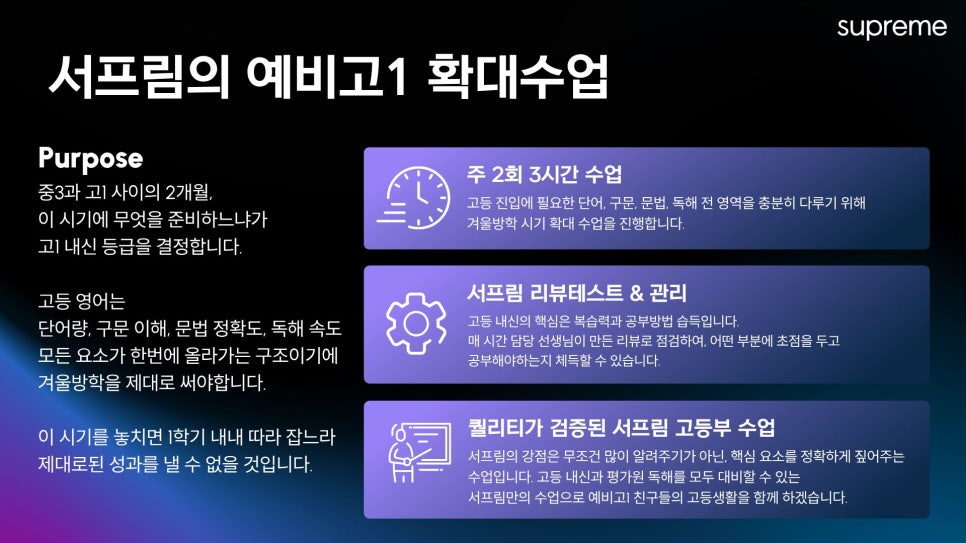 supreme

서프림의 예비고1 확대수업

Purpose

중3과 고1 사이의 2개월, 이 시기에 무엇을 준비하느냐가 고1 내신 등급을 결정합니다.

고등 영어는 단어량, 구문 이해, 문법 정확도, 독해 속도 모든 요소가 한번에 올라가는 구조이기에 겨울방학을 제대로 써야합니다.

이 시기를 놓치면 1학기 내내 따라 잡느라 제대로된 성과를 낼 수 없을 것입니다.

주 2회 3시간 수업

고등 진입에 필요한 단어, 구문, 문법, 독해 전 영역을 충분히 다루기 위해 겨울방학 시기 확대 수업을 진행합니다.

서프림 리뷰테스트 & 관리

고등 내신의 핵심은 복습력과 공부방법 습득입니다. 매 시간 담당 선생님이 만든 리뷰로 점검하여, 어떤 부분에 초점을 두고 공부해야하는지 체득할 수 있습니다.

퀄리티가 검증된 서프림 고등부 수업

서프림의 강점은 무조건 많이 알려주기가 아닌, 핵심 요소를 정확하게 짚어주는 수업입니다. 고등 내신과 평가원 독해를 모두 대비할 수 있는 서프림만의 수업으로 예비고1 친구들의 고등생활을 함께 하겠습니다.